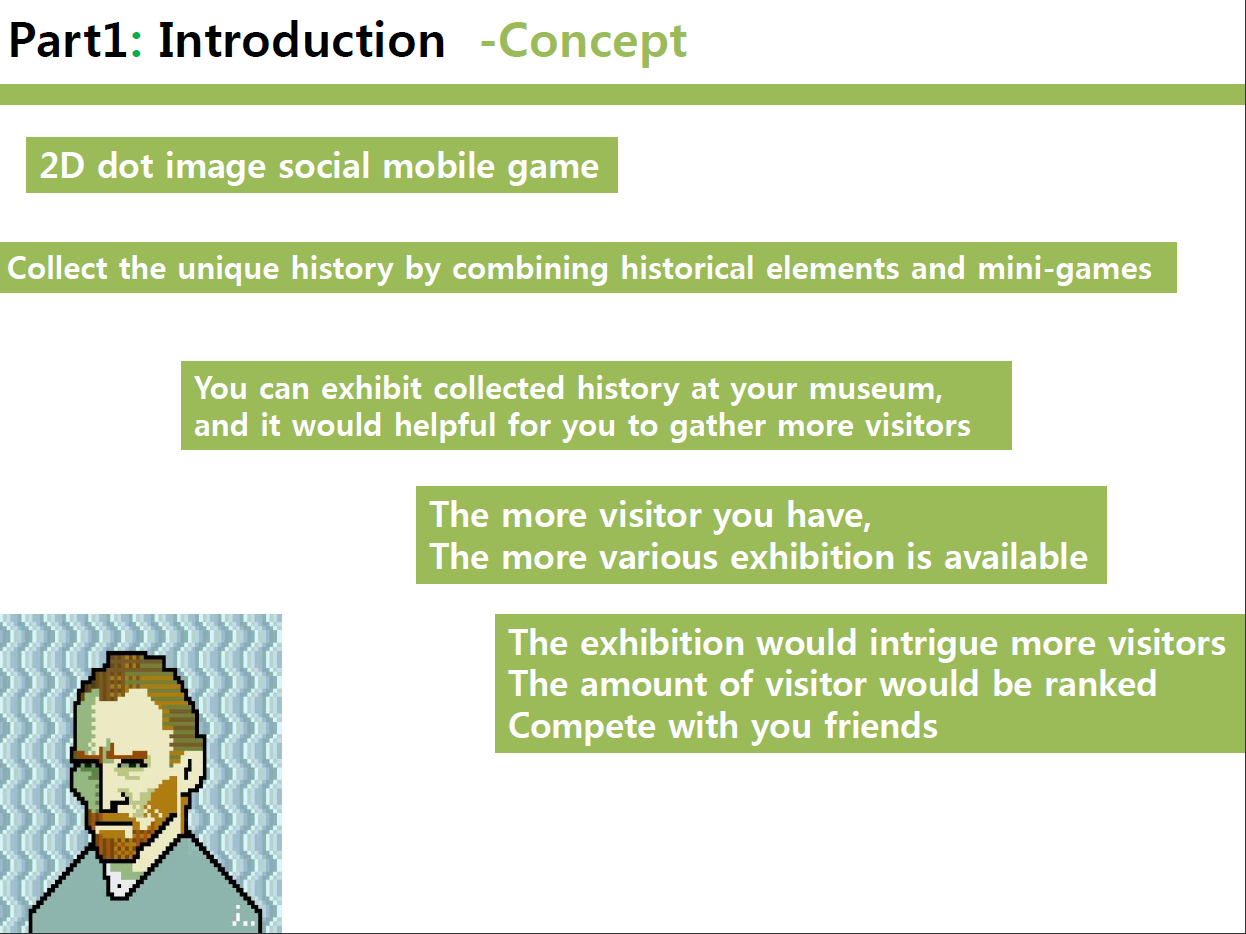 Part1: Introduction -Concept

2D dot image social mobile game

Collect the unique history by combining historical elements and mini-games

You can exhibit collected history at your museum, and it would helpful for you to gather more visitors

The more visitor you have,
The more various exhibition is available

The exhibition would intrigue more visitors
The amount of visitor would be ranked
Compete with you friends